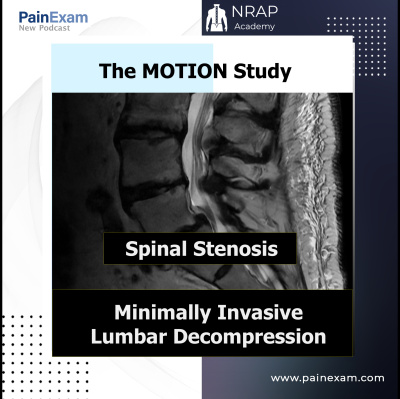 PainExam
New Podcast

NRAP
Academy

The MOTION Study

Spinal Stenosis

Minimally Invasive
Lumbar Decompression

www.painexam.com